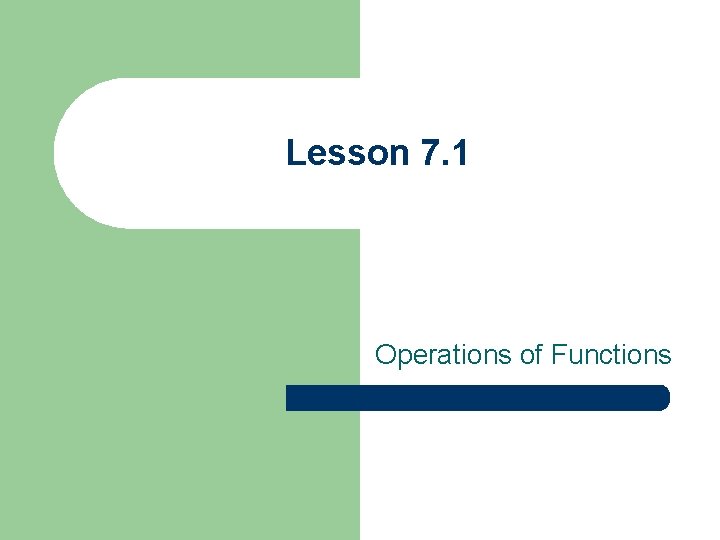 Lesson 7.1

Operations of Functions